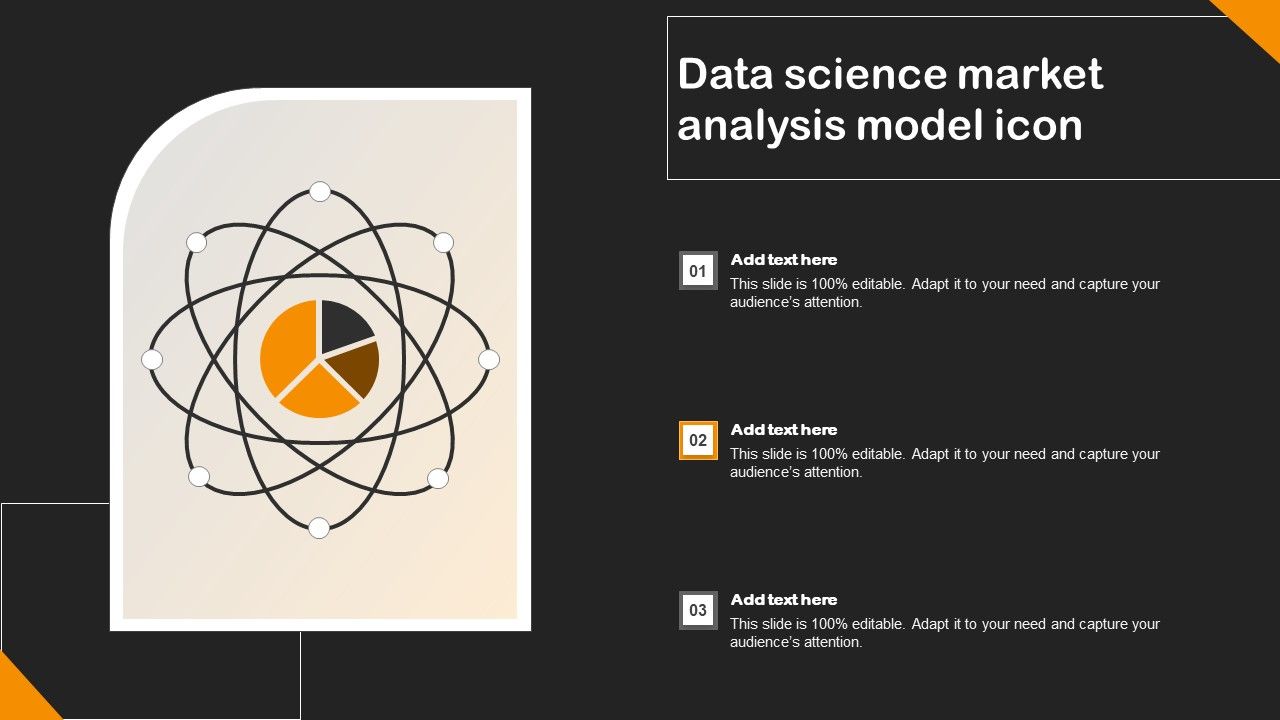 Data science market analysis model icon

01

Add text here

This slide is 100% editable. Adapt it to your need and capture your audience's attention.

02

Add text here

This slide is 100% editable. Adapt it to your need and capture your audience's attention.

03

Add text here

This slide is 100% editable. Adapt it to your need and capture your audience's attention.